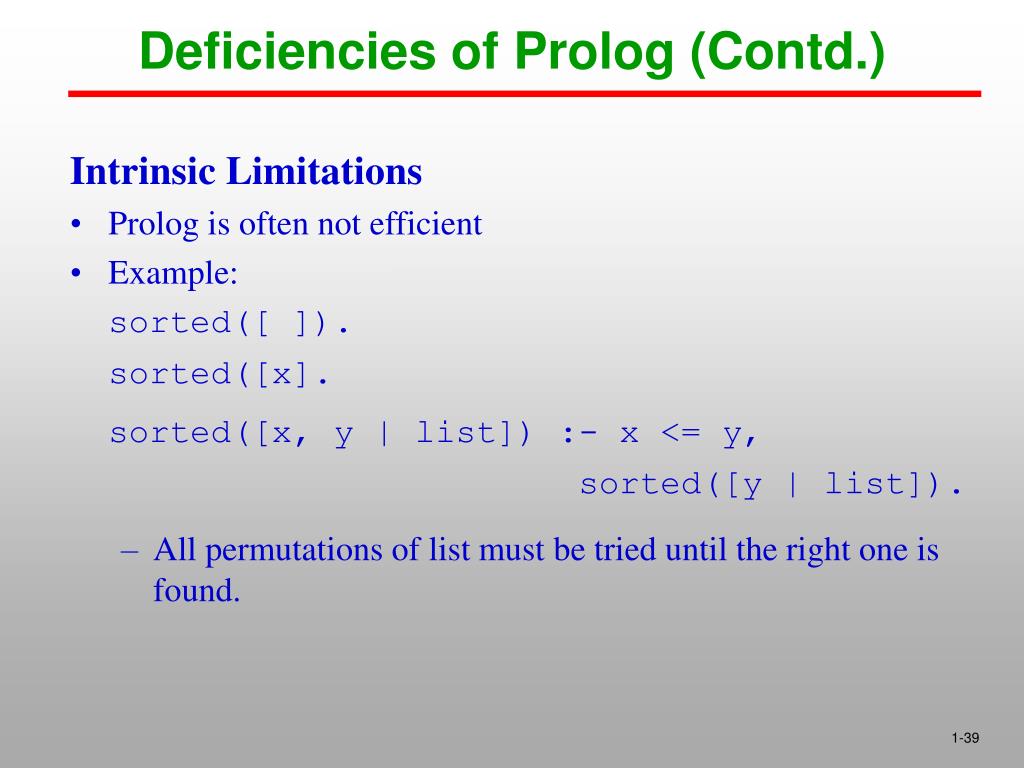 Deficiencies of Prolog (Contd.)

Intrinsic Limitations

• Prolog is often not efficient
• Example:

sorted([ ]).
sorted([x].
sorted([x, y | list]) :- x <= y,
sorted([y | list]).

– All permutations of list must be tried until the right one is found.

1-39